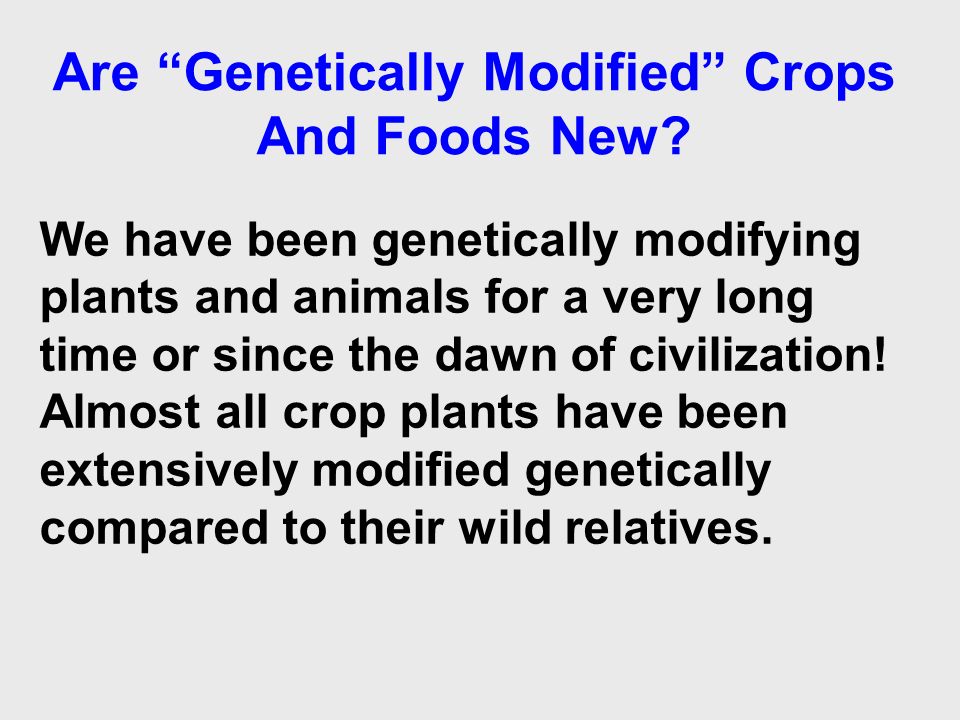 Are “Genetically Modified” Crops And Foods New?

We have been genetically modifying plants and animals for a very long time or since the dawn of civilization! Almost all crop plants have been extensively modified genetically compared to their wild relatives.